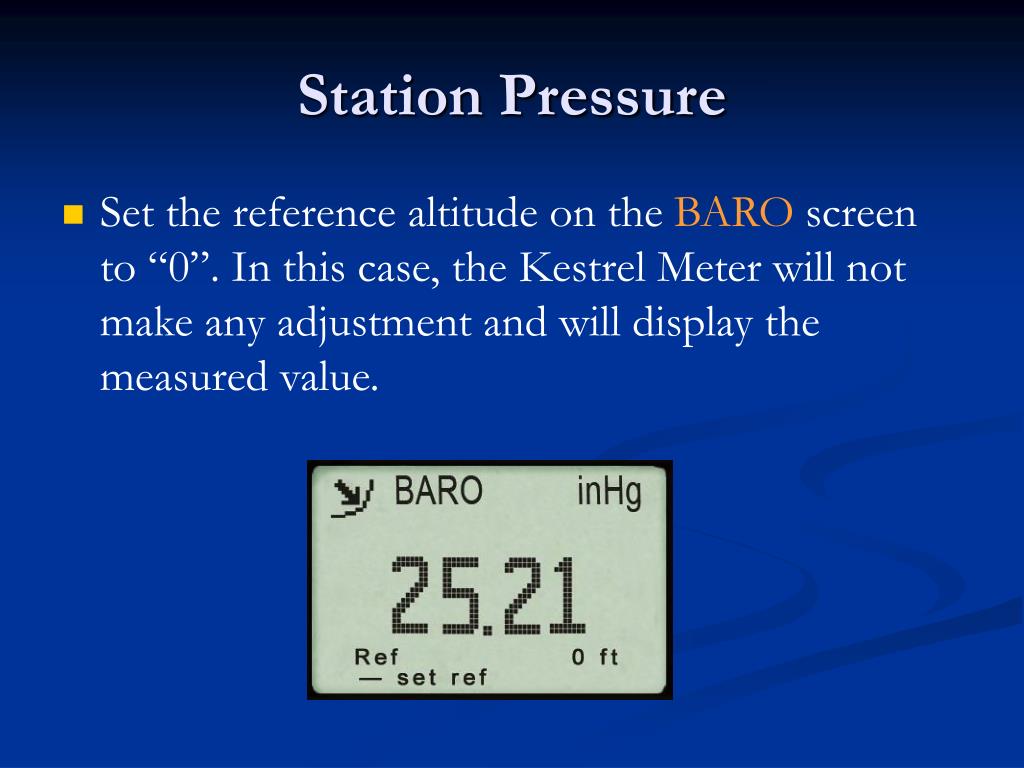 Station Pressure

Set the reference altitude on the BARO screen to “0”. In this case, the Kestrel Meter will not make any adjustment and will display the measured value.

BARO inHg

25.21

Ref 0 ft

— set ref